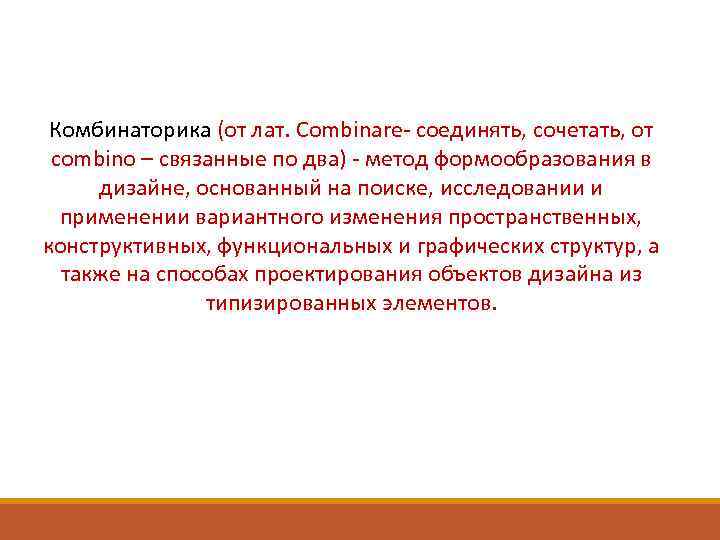 Комбинаторика (от лат. Combinare- соединять, сочетать, от combino – связанные по два) - метод формообразования в дизайне, основанный на поиске, исследовании и применении вариантного изменения пространственных, конструктивных, функциональных и графических структур, а также на способах проектирования объектов дизайна из типизированных элементов.